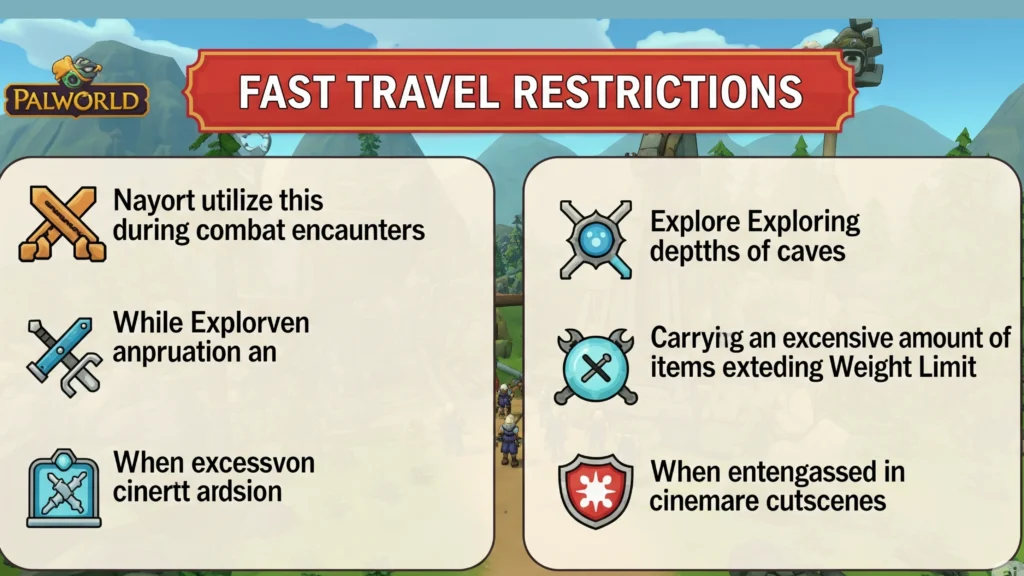 PALWORLD

FAST TRAVEL RESTRICTIONS

Nayort utilize this during combat encaunters

While Explorven anpruation an

When excessvon cinertt ardsion

Explore Exploring deptths of caves

Carrying an excensive amount of items exteding Weight Limit

When entengassed in cinemare cutscenes